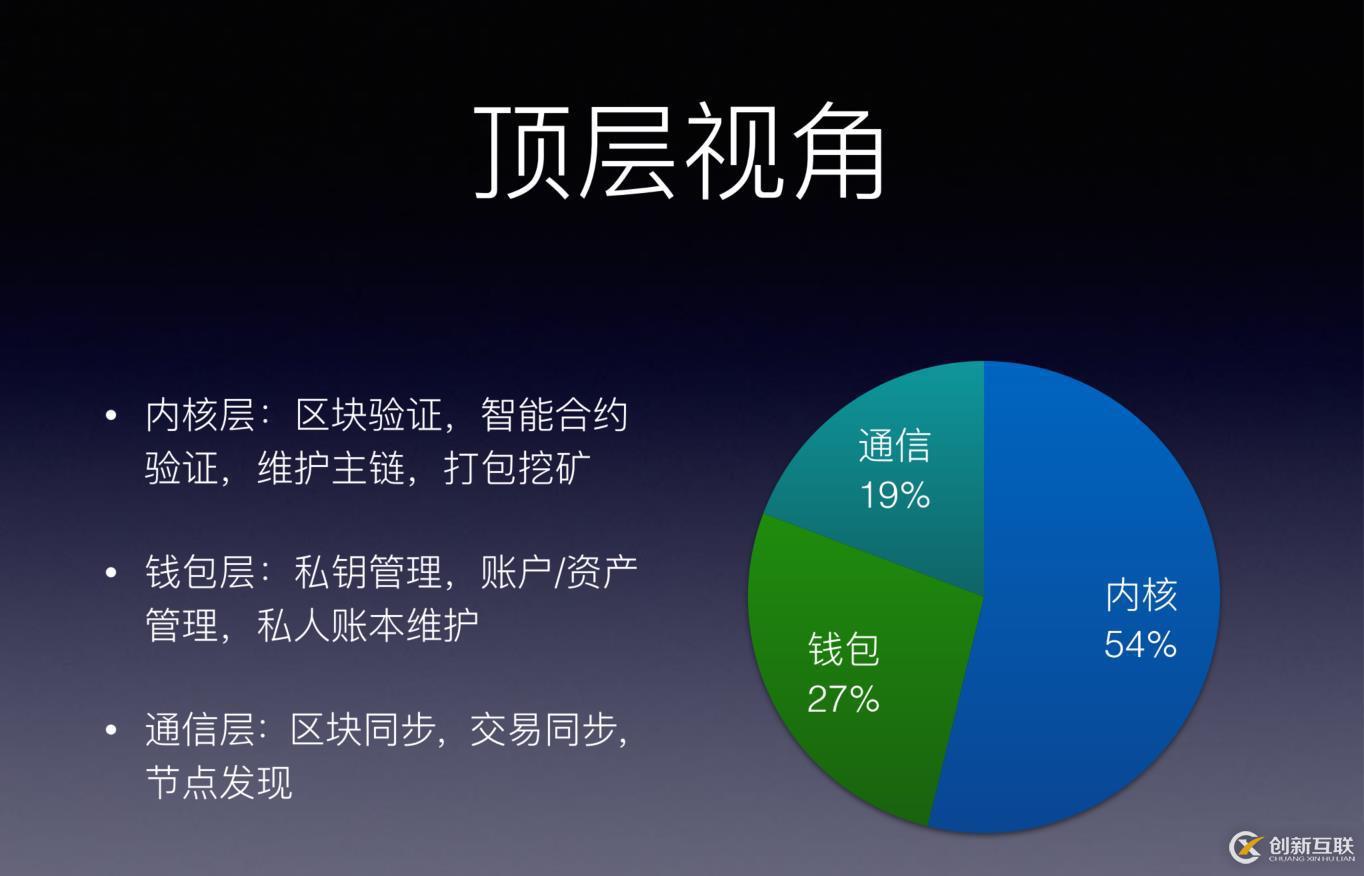 顶层视角

• 内核层：区块验证，智能合约验证，维护主链，打包挖矿

• 钱包层：私钥管理，账户/资产管理，私人账本维护

• 通信层：区块同步，交易同步，节点发现

通信
19%

内核
54%

钱包
27%

创新互联
CHUANG XIN HU LIAN